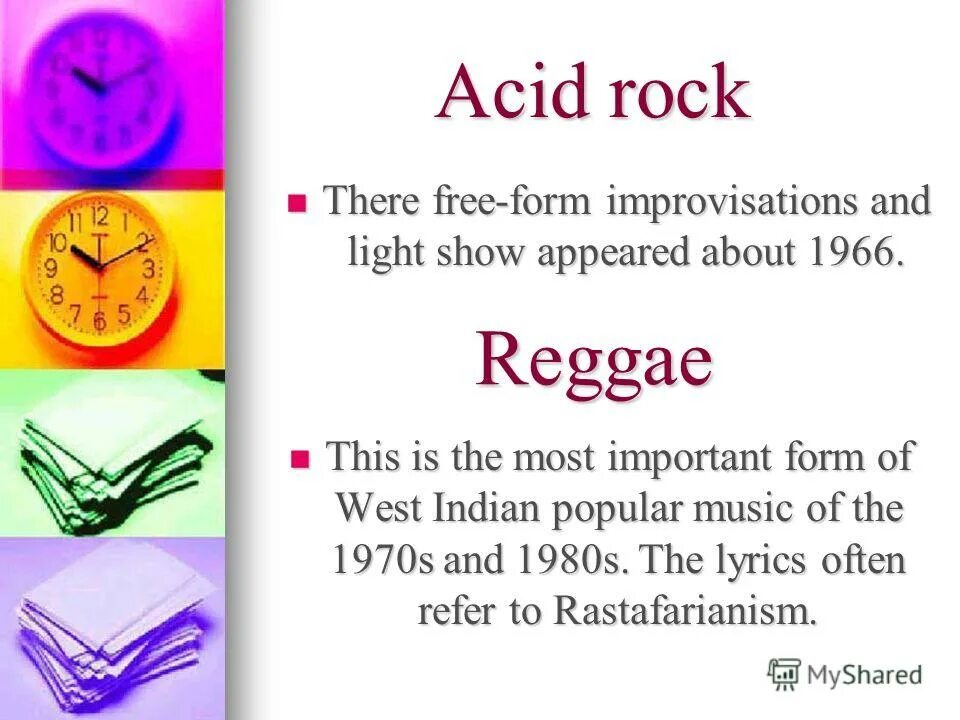 Acid rock

There free-form improvisations and light show appeared about 1966.

Reggae

This is the most important form of West Indian popular music of the 1970s and 1980s. The lyrics often refer to Rastafarianism.

MyShared